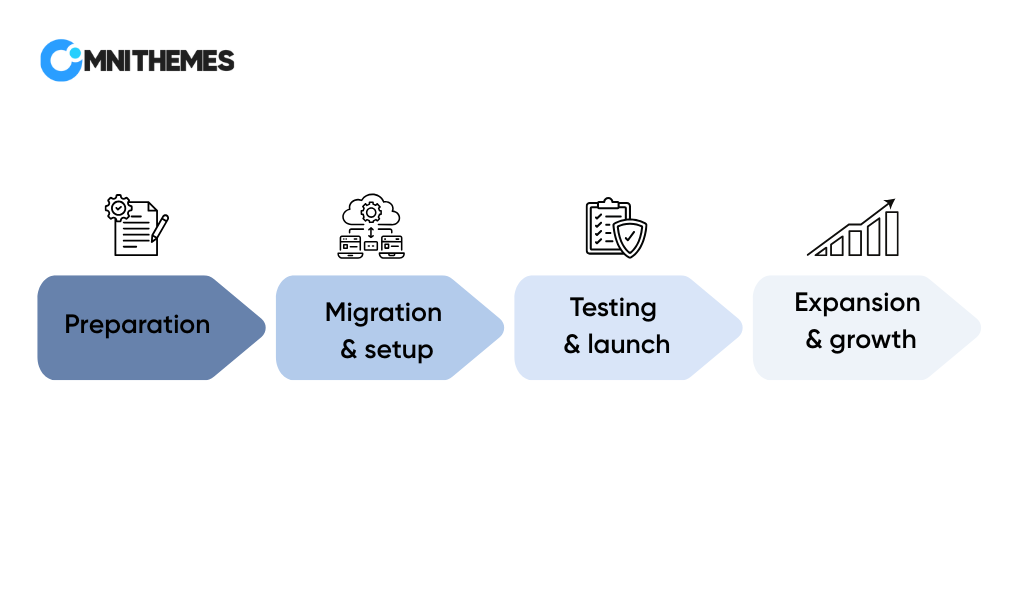 OMNITHEMES

Preparation

Migration & setup

Testing & launch

Expansion & growth